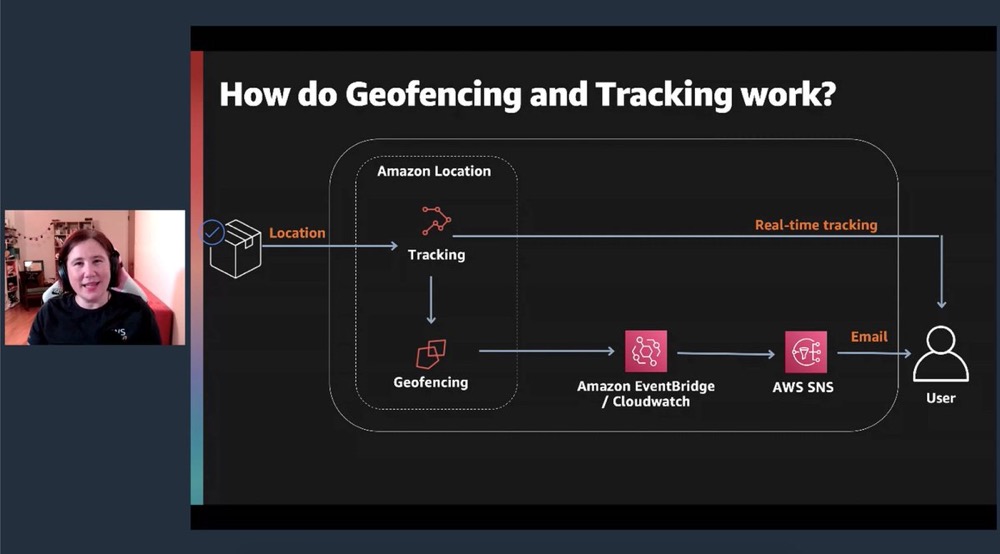 How do Geofencing and Tracking work?

Amazon Location

Location

Tracking

Real-time tracking

Geofencing

Amazon EventBridge / Cloudwatch

AWS SNS

Email

User